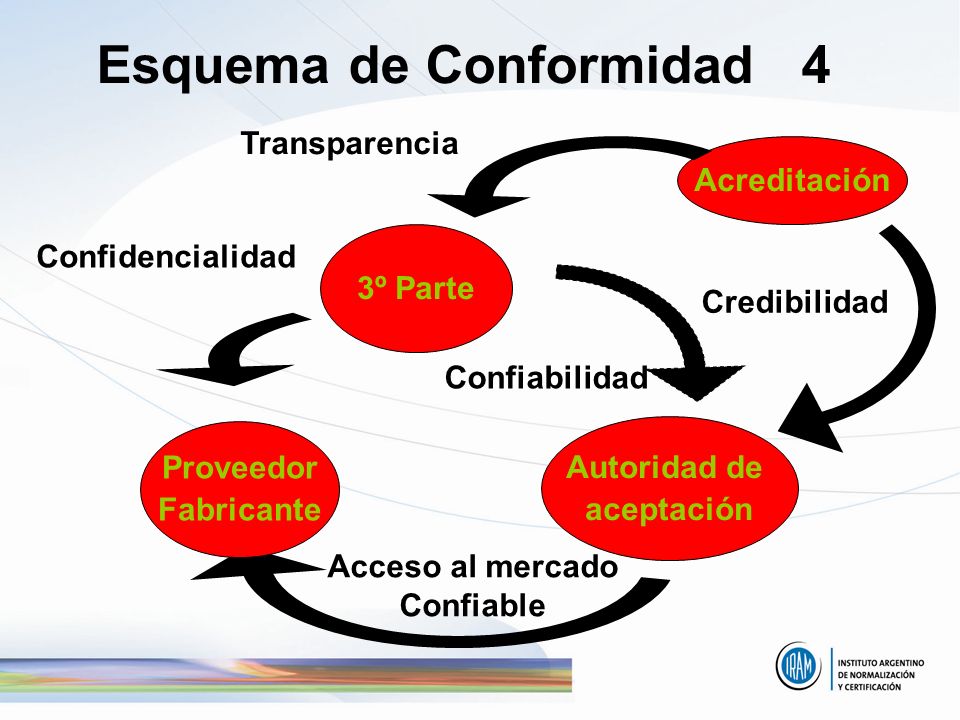 Esquema de Conformidad 4

Transparencia

Acreditación

Confidencialidad

3º Parte

Credibilidad

Confiabilidad

Proveedor Fabricante

Autoridad de aceptación

Acceso al mercado Confiable

IRAM

INSTITUTO ARGENTINO DE NORMALIZACIÓN Y CERTIFICACIÓN